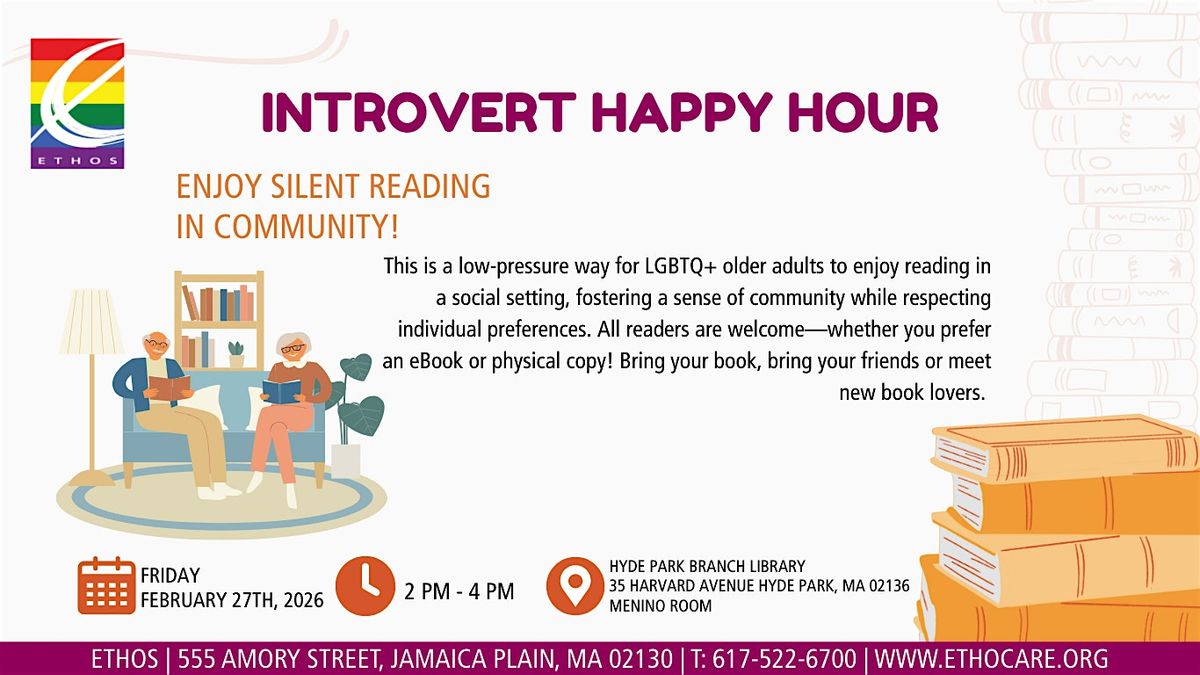 ETHOS

INTROVERT HAPPY HOUR

ENJOY SILENT READING IN COMMUNITY!

This is a low-pressure way for LGBTQ+ older adults to enjoy reading in a social setting, fostering a sense of community while respecting individual preferences. All readers are welcome—whether you prefer an eBook or physical copy! Bring your book, bring your friends or meet new book lovers.

FRIDAY
FEBRUARY 27TH, 2026

2 PM - 4 PM

HYDE PARK BRANCH LIBRARY
35 HARVARD AVENUE HYDE PARK, MA 02136
MENINO ROOM

ETHOS | 555 AMORY STREET, JAMAICA PLAIN, MA 02130 | T: 617-522-6700 | WWW.ETHOCARE.ORG